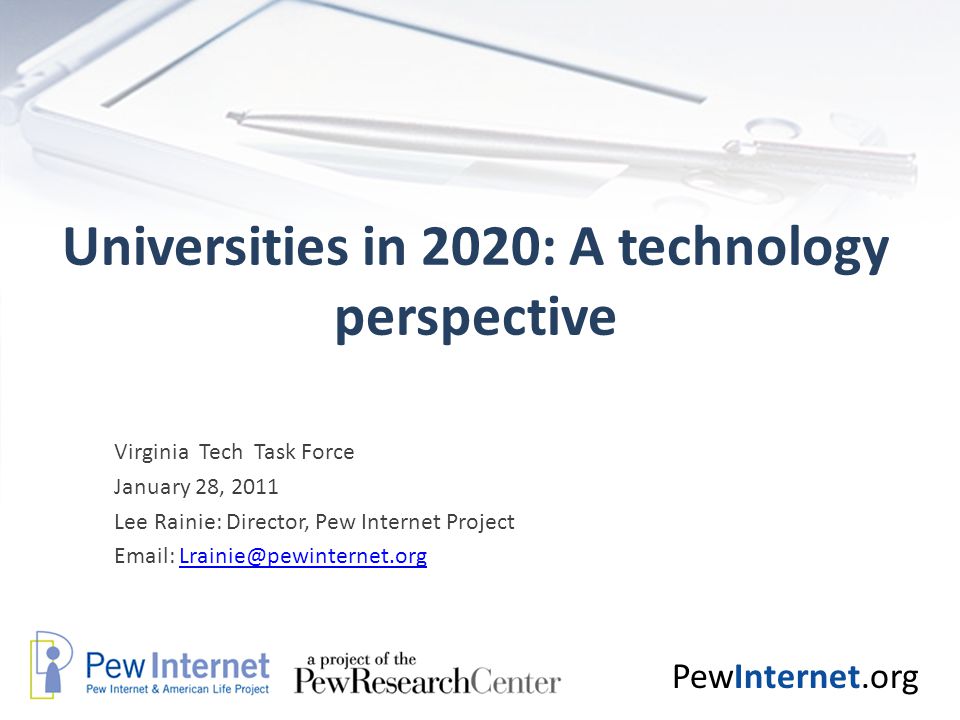 Universities in 2020: A technology perspective

Virginia Tech Task Force
January 28, 2011
Lee Rainie: Director, Pew Internet Project
Email: Lrainie@pewinternet.org

Pew Internet
Pew Internet & American Life Project

a project of the
PewResearchCenter

PewInternet.org